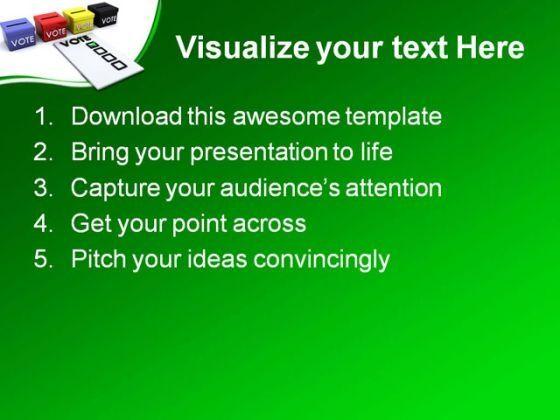 VOTE VOTE VOTE VOTE
VOTE

Visualize your text Here

1. Download this awesome template
2. Bring your presentation to life
3. Capture your audience's attention
4. Get your point across
5. Pitch your ideas convincingly